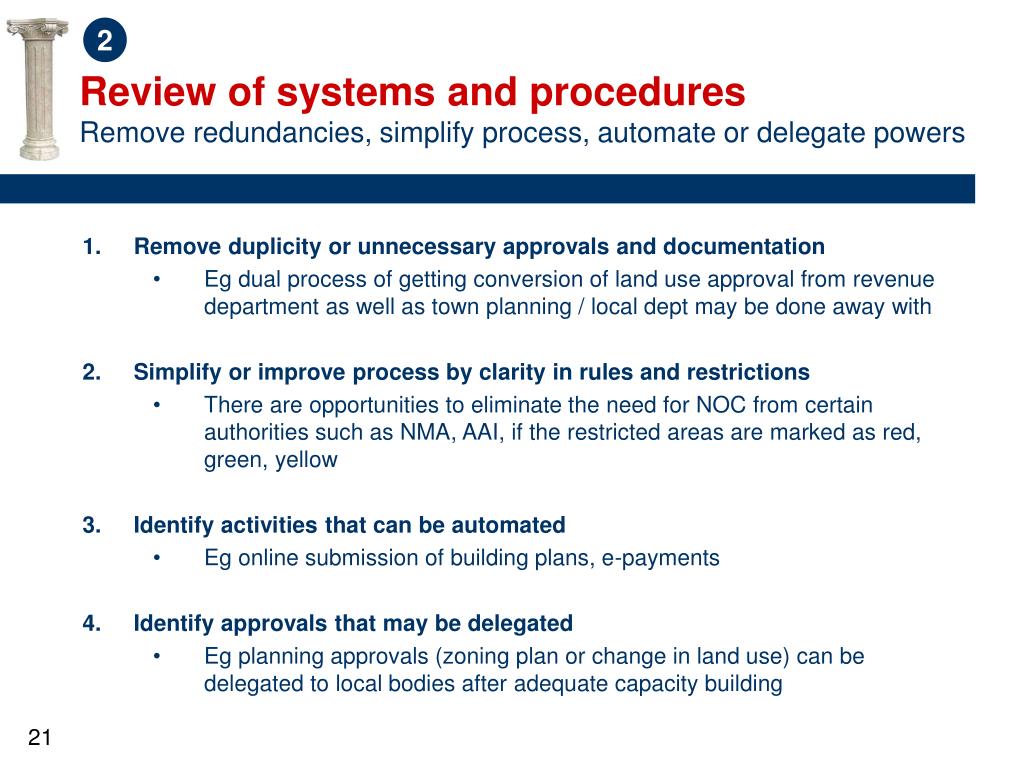 2

Review of systems and procedures
Remove redundancies, simplify process, automate or delegate powers

1. Remove duplicity or unnecessary approvals and documentation
• Eg dual process of getting conversion of land use approval from revenue department as well as town planning / local dept may be done away with

2. Simplify or improve process by clarity in rules and restrictions
• There are opportunities to eliminate the need for NOC from certain authorities such as NMA, AAI, if the restricted areas are marked as red, green, yellow

3. Identify activities that can be automated
• Eg online submission of building plans, e-payments

4. Identify approvals that may be delegated
• Eg planning approvals (zoning plan or change in land use) can be delegated to local bodies after adequate capacity building

21